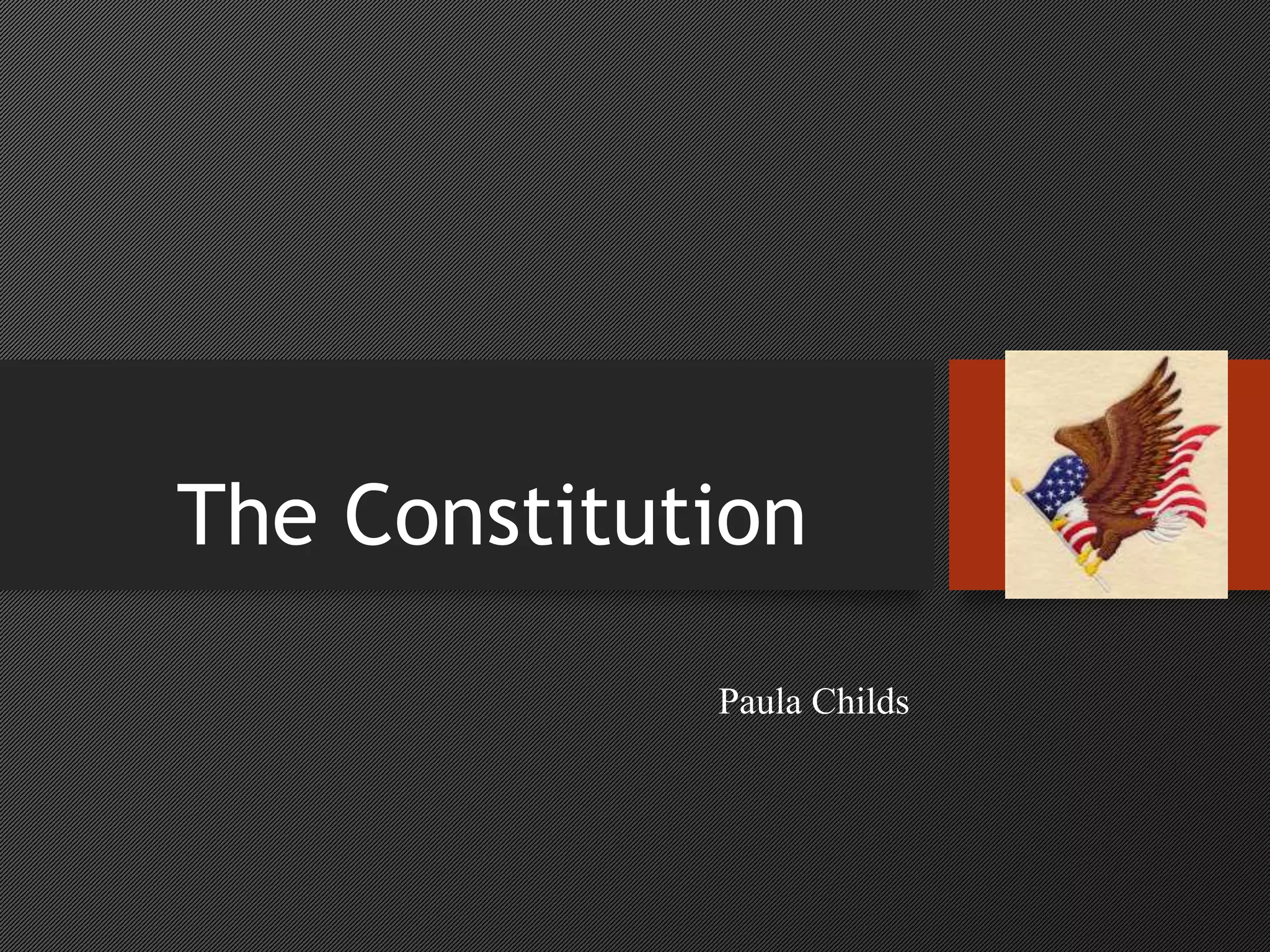 The Constitution

Paula Childs